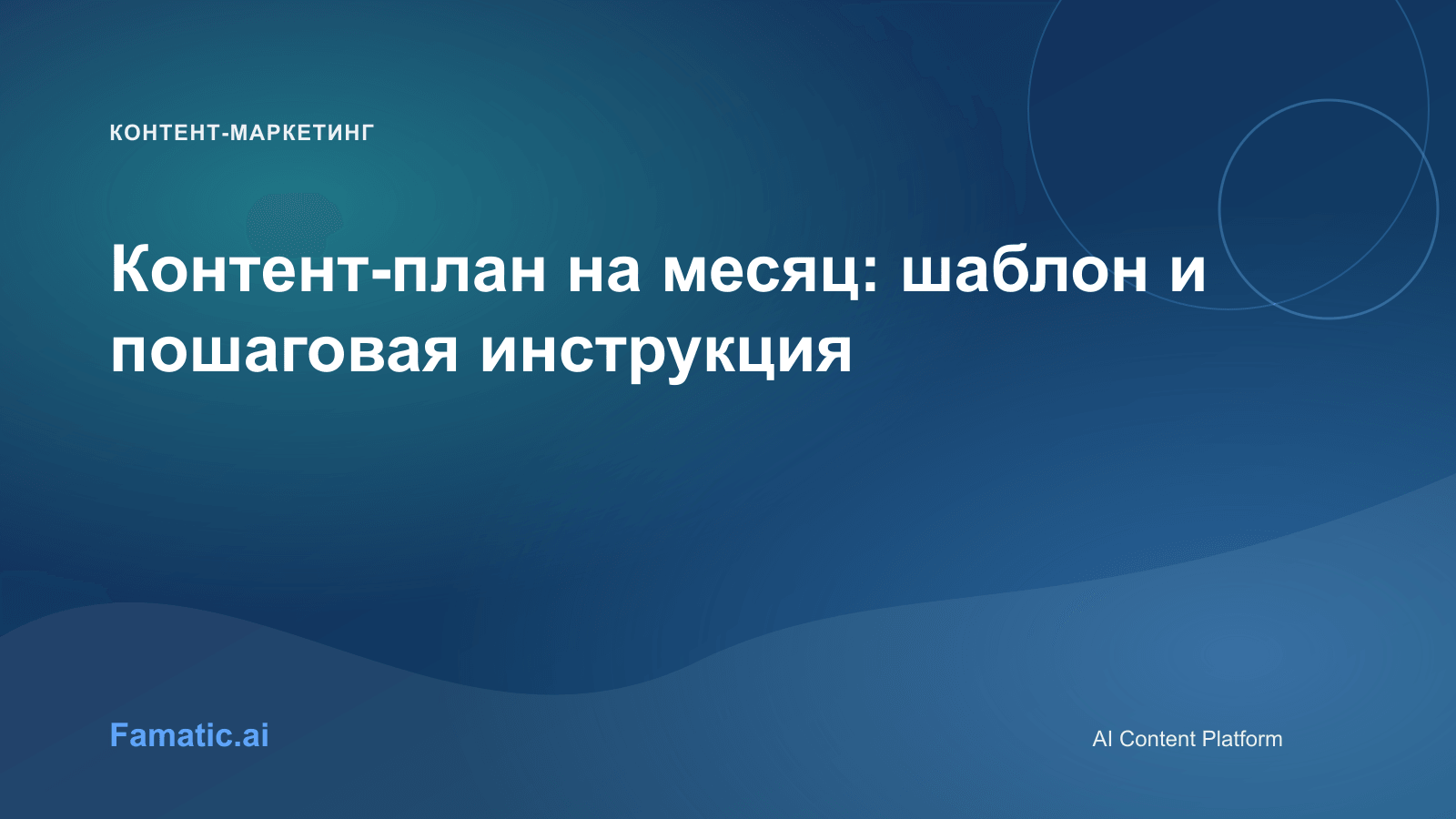 КОНТЕНТ-МАРКЕТИНГ

Контент-план на месяц: шаблон и пошаговая инструкция

Famatic.ai

AI Content Platform